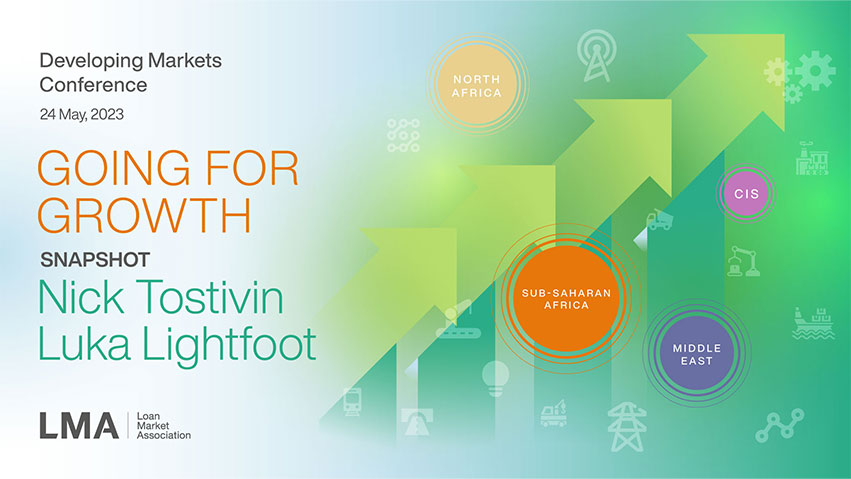 Developing Markets Conference
24 May, 2023

GOING FOR GROWTH

SNAPSHOT
Nick Tostivin
Luka Lightfoot

LMA | Loan Market Association

NORTH AFRICA

CIS

SUB-SAHARAN AFRICA

MIDDLE EAST